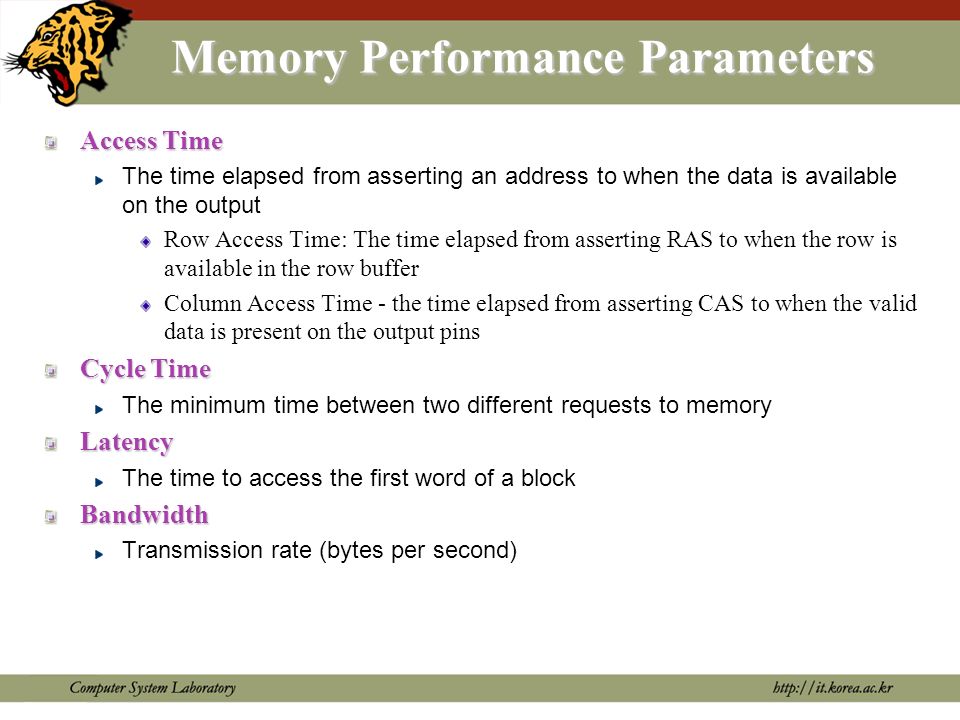 Memory Performance Parameters

Access Time

The time elapsed from asserting an address to when the data is available on the output

Row Access Time: The time elapsed from asserting RAS to when the row is available in the row buffer

Column Access Time - the time elapsed from asserting CAS to when the valid data is present on the output pins

Cycle Time

The minimum time between two different requests to memory

Latency

The time to access the first word of a block

Bandwidth

Transmission rate (bytes per second)

Computer System Laboratory

http://it.korea.ac.kr